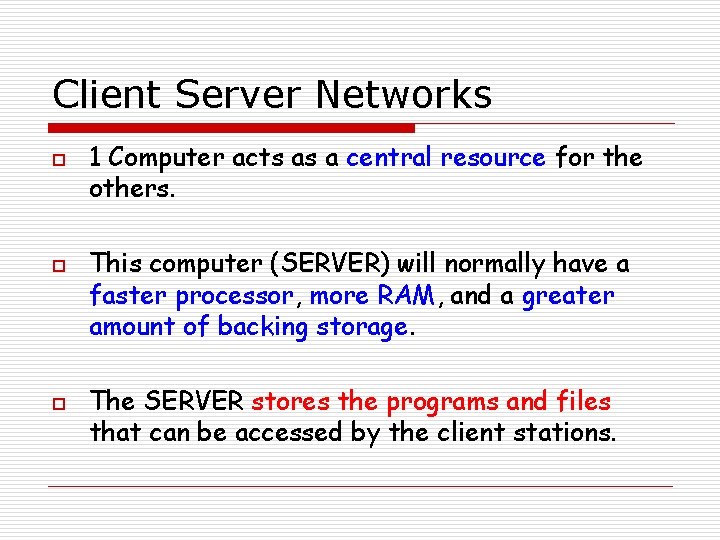 Client Server Networks

1 Computer acts as a central resource for the others.

This computer (SERVER) will normally have a faster processor, more RAM, and a greater amount of backing storage.

The SERVER stores the programs and files that can be accessed by the client stations.